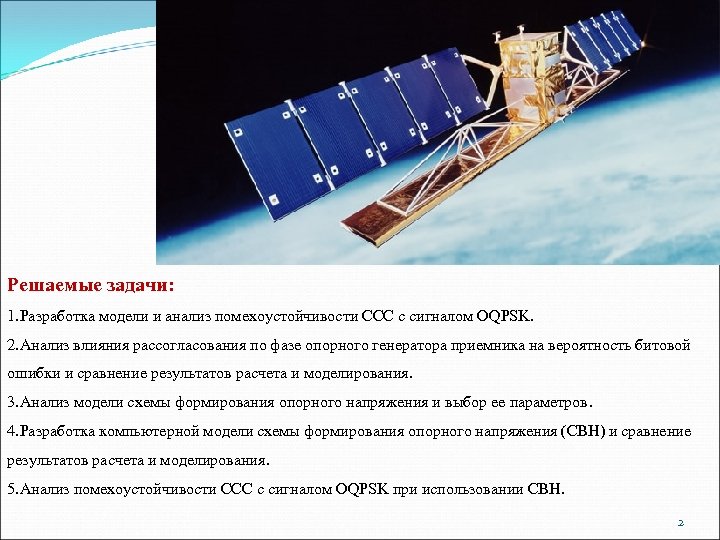 Решаемые задачи:

1.Разработка модели и анализ помехоустойчивости ССС с сигналом OQPSK.

2.Анализ влияния рассогласования по фазе опорного генератора приемника на вероятность битовой ошибки и сравнение результатов расчета и моделирования.

3.Анализ модели схемы формирования опорного напряжения и выбор ее параметров.

4.Разработка компьютерной модели схемы формирования опорного напряжения (СВН) и сравнение результатов расчета и моделирования.

5.Анализ помехоустойчивости ССС с сигналом OQPSK при использовании СВН.

2